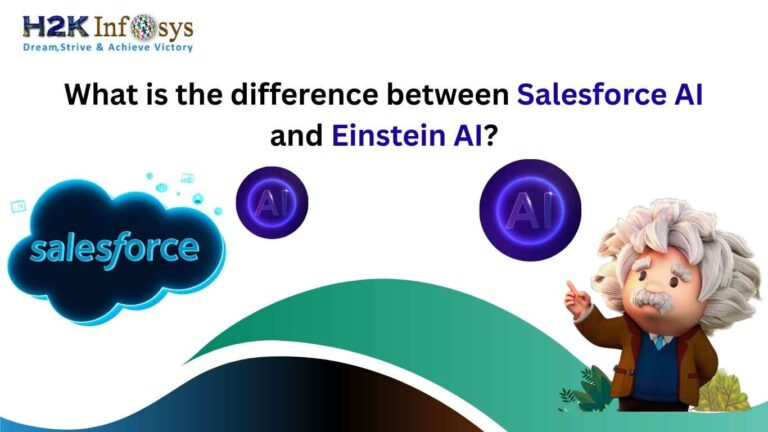 H2K Infosys
Dream,Strive & Achieve Victory

What is the difference between Salesforce AI and Einstein AI?

salesforce

AI

AI